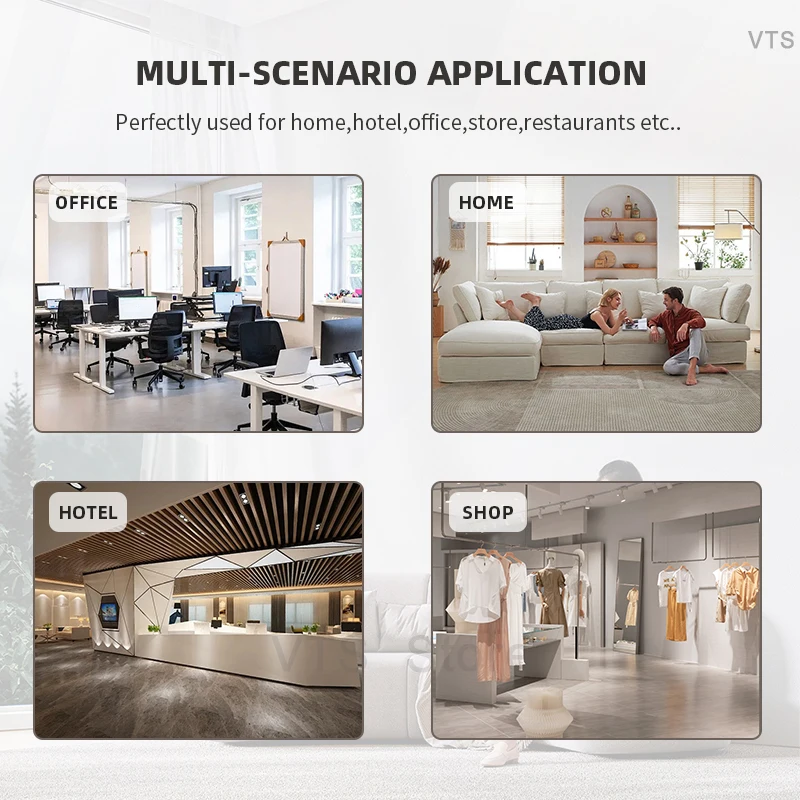 VTS

MULTI-SCENARIO APPLICATION

Perfectly used for home,hotel,office,store,restaurants etc..

OFFICE

HOME

HOTEL

SHOP